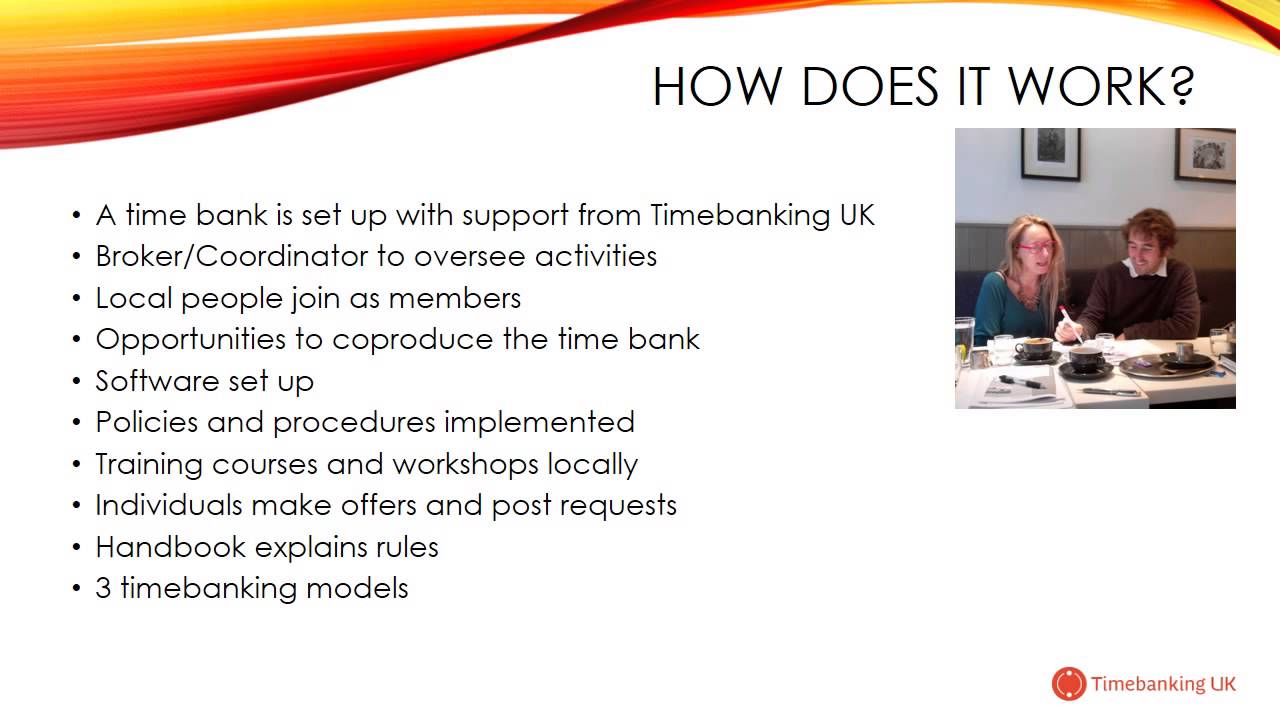 HOW DOES IT WORK?

• A time bank is set up with support from Timebanking UK
• Broker/Coordinator to oversee activities
• Local people join as members
• Opportunities to coproduce the time bank
• Software set up
• Policies and procedures implemented
• Training courses and workshops locally
• Individuals make offers and post requests
• Handbook explains rules
• 3 timebanking models

Timebanking UK